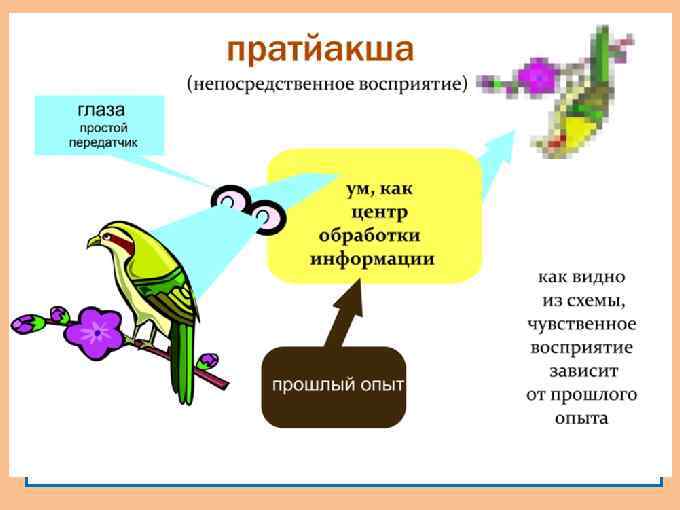 пратйакша
(непосредственное восприятие)

глаза
простой
передатчик

ум, как
центр
обработки
информации

прошлый опыт

как видно
из схемы,
чувственное
восприятие
зависит
от прошлого
опыта